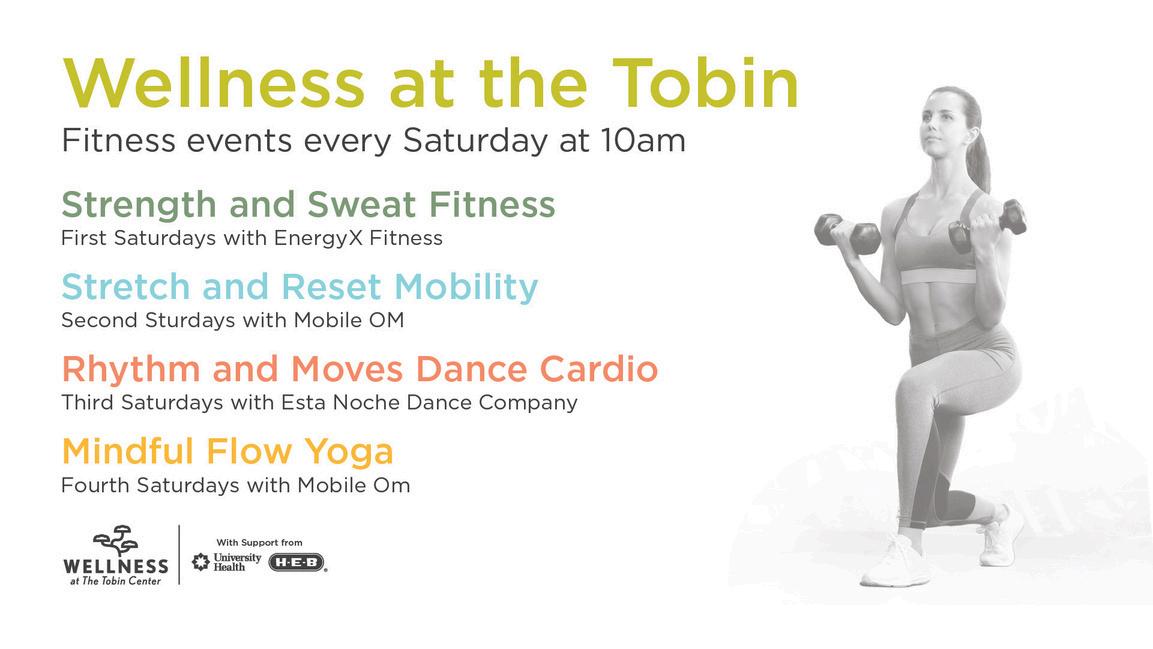 Wellness at the Tobin

Fitness events every Saturday at 10am

Strength and Sweat Fitness
First Saturdays with EnergyX Fitness

Stretch and Reset Mobility
Second Sturdays with Mobile OM

Rhythm and Moves Dance Cardio
Third Saturdays with Esta Noche Dance Company

Mindful Flow Yoga
Fourth Saturdays with Mobile Om

WELLNESS
at The Tobin Center

With Support from
University Health
H-E-B